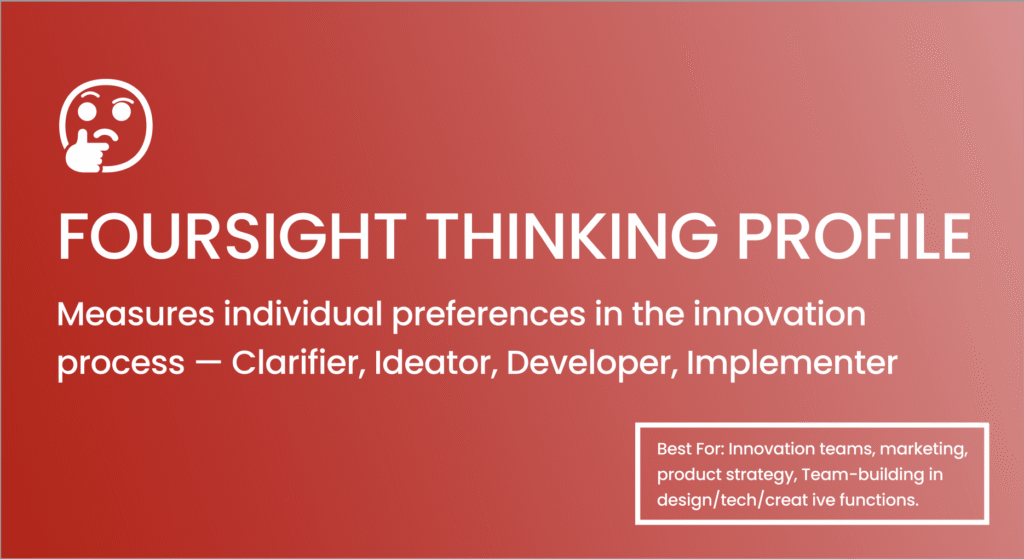 FOURSIGHT THINKING PROFILE

Measures individual preferences in the innovation process — Clarifier, Ideator, Developer, Implementer

Best For: Innovation teams, marketing, product strategy, Team-building in design/tech/creat ive functions.